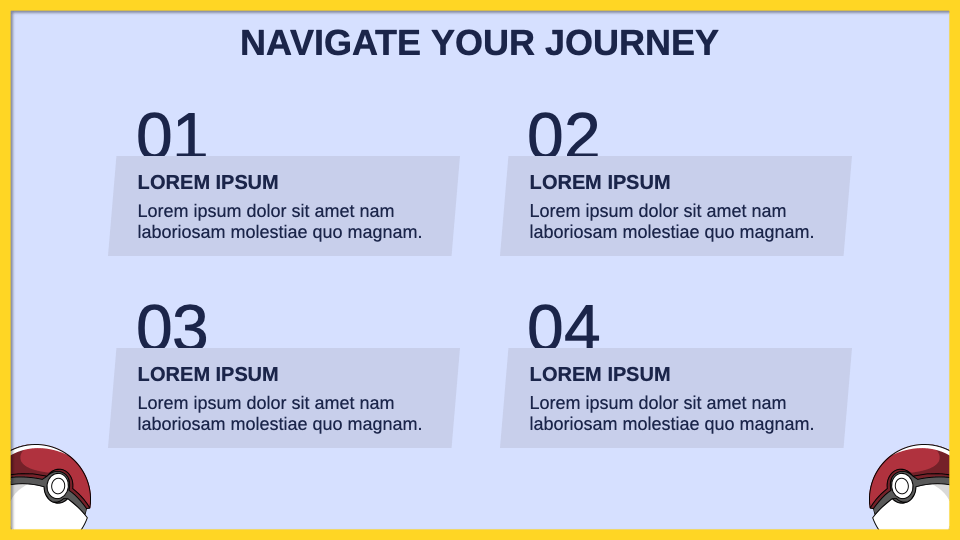 NAVIGATE YOUR JOURNEY

01

LOREM IPSUM

Lorem ipsum dolor sit amet nam laboriosam molestiae quo magnam.

02

LOREM IPSUM

Lorem ipsum dolor sit amet nam laboriosam molestiae quo magnam.

03

LOREM IPSUM

Lorem ipsum dolor sit amet nam laboriosam molestiae quo magnam.

04

LOREM IPSUM

Lorem ipsum dolor sit amet nam laboriosam molestiae quo magnam.